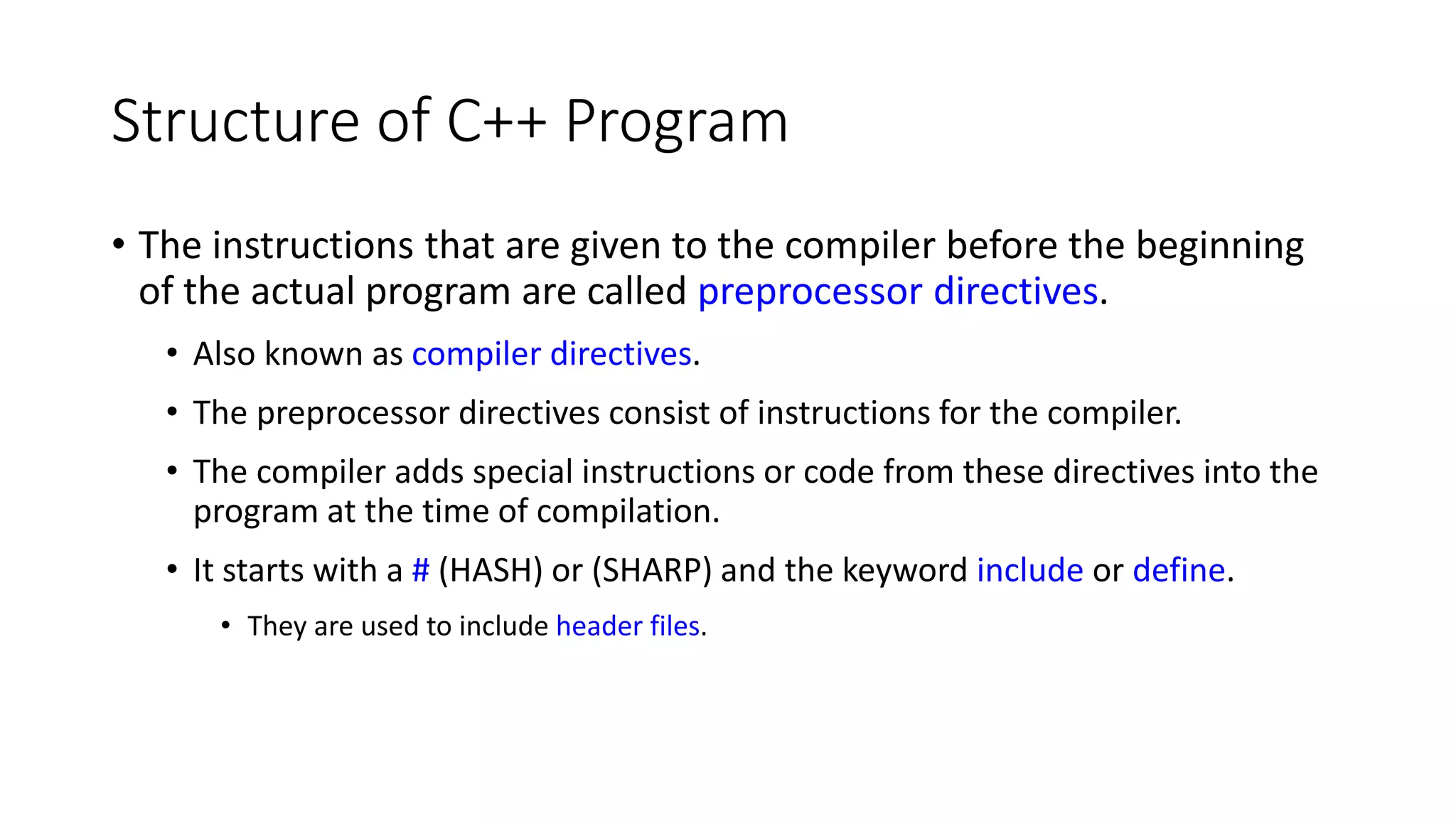 Structure of C++ Program

• The instructions that are given to the compiler before the beginning of the actual program are called preprocessor directives.

• Also known as compiler directives.

• The preprocessor directives consist of instructions for the compiler.

• The compiler adds special instructions or code from these directives into the program at the time of compilation.

• It starts with a # (HASH) or (SHARP) and the keyword include or define.

• They are used to include header files.